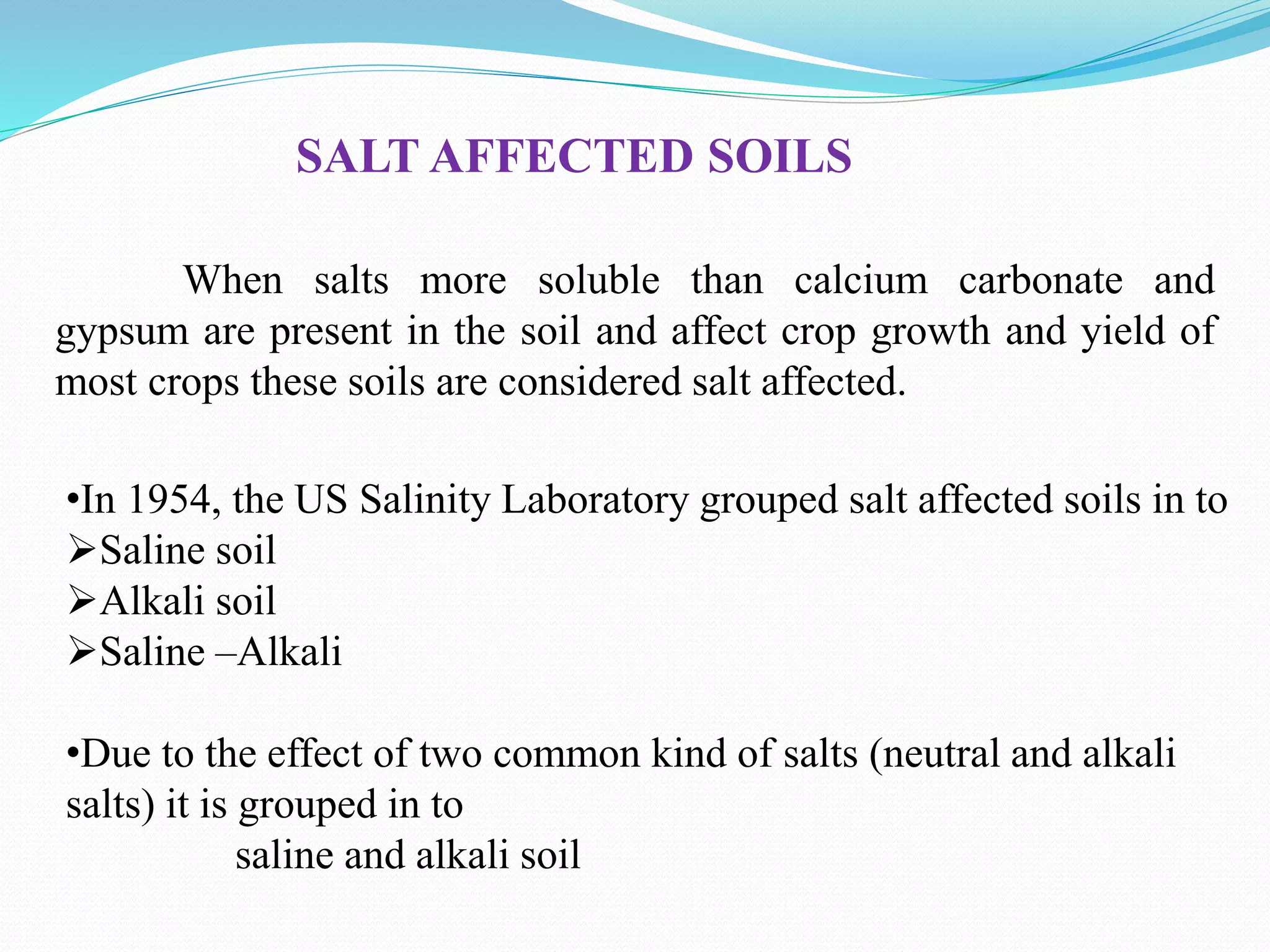 SALT AFFECTED SOILS

When salts more soluble than calcium carbonate and gypsum are present in the soil and affect crop growth and yield of most crops these soils are considered salt affected.

•In 1954, the US Salinity Laboratory grouped salt affected soils in to
➢Saline soil
➢Alkali soil
➢Saline –Alkali

•Due to the effect of two common kind of salts (neutral and alkali salts) it is grouped in to
saline and alkali soil